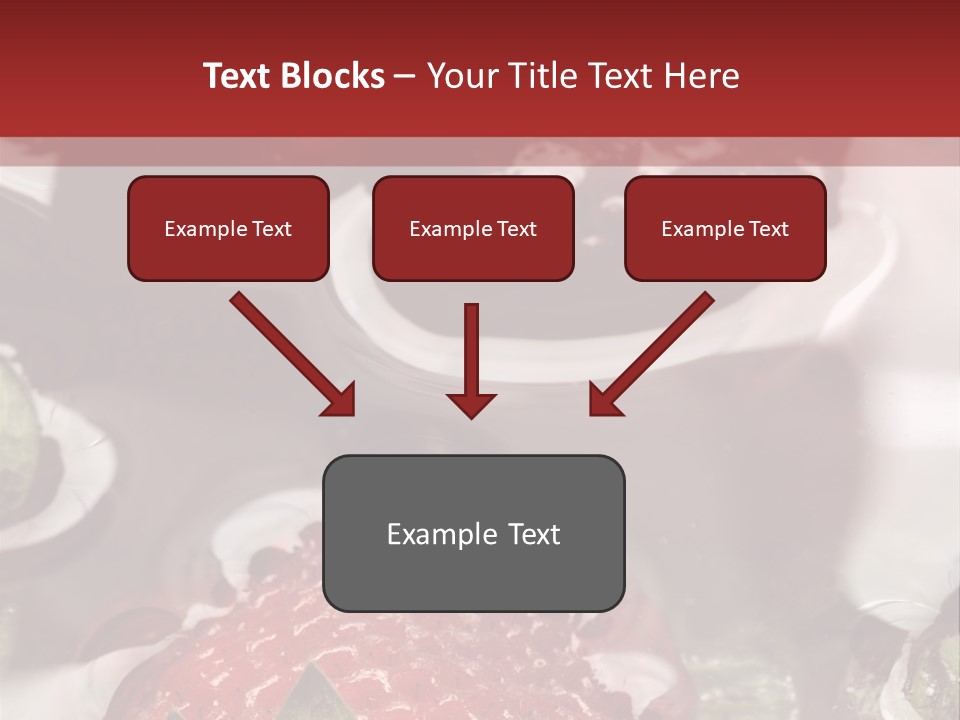 Text Blocks – Your Title Text Here

Example Text

Example Text

Example Text

Example Text